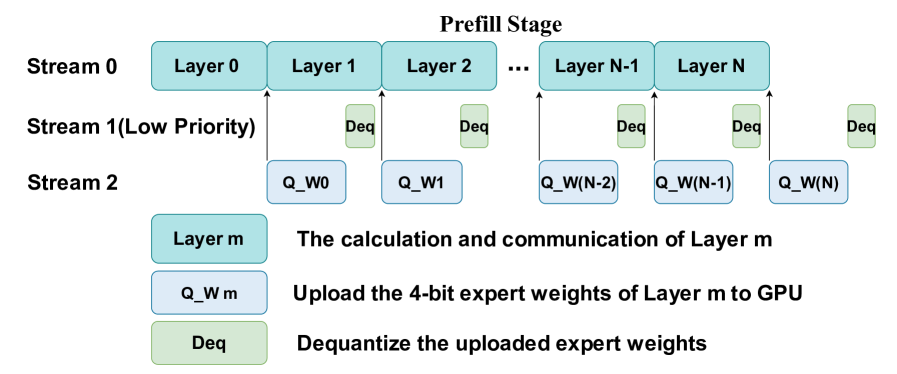 Prefill Stage

Stream 0
Layer 0
Layer 1
Layer 2
...
Layer N-1
Layer N

Stream 1(Low Priority)
Deq
Deq
Deq
Deq
Deq

Stream 2
Q_W0
Q_W1
Q_W(N-2)
Q_W(N-1)
Q_W(N)

Layer m
The calculation and communication of Layer m

Q_W m
Upload the 4-bit expert weights of Layer m to GPU

Deq
Dequantize the uploaded expert weights